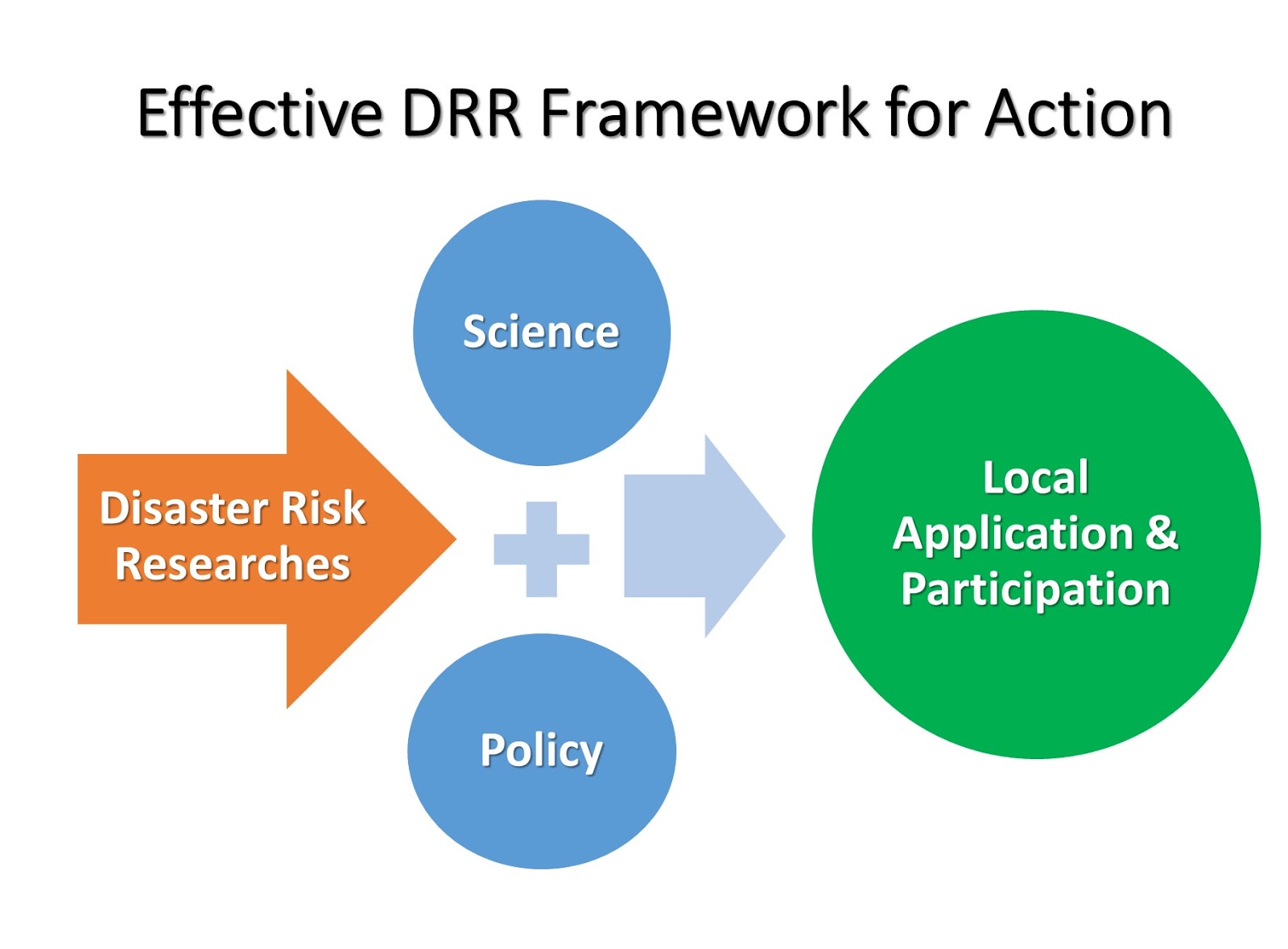 Effective DRR Framework for Action

Disaster Risk Researches

Science

Policy

Local Application & Participation